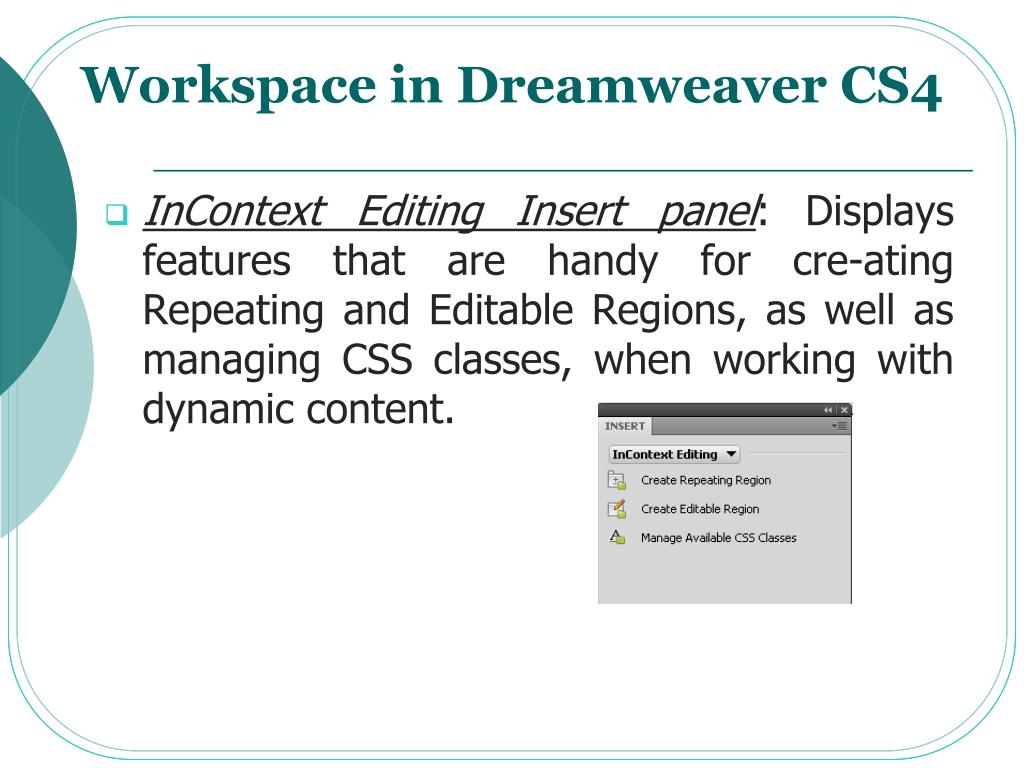 Workspace in Dreamweaver CS4

InContext Editing Insert panel: Displays features that are handy for cre-ating Repeating and Editable Regions, as well as managing CSS classes, when working with dynamic content.

INSERT
InContext Editing
Create Repeating Region
Create Editable Region
Manage Available CSS Classes